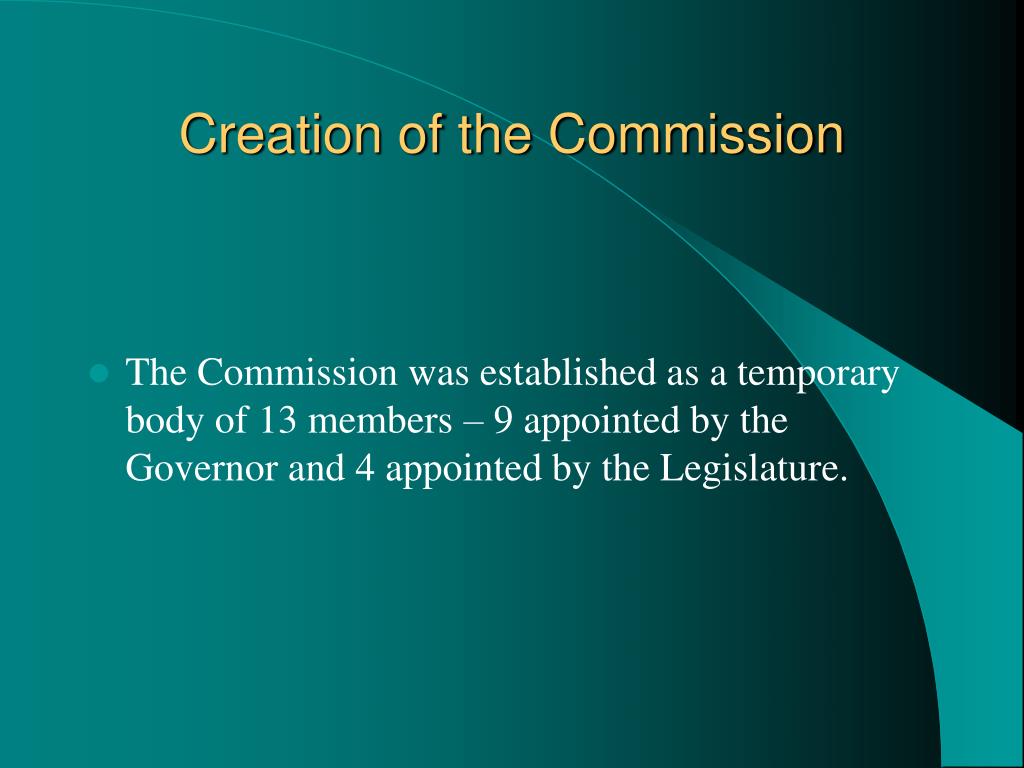 Creation of the Commission

The Commission was established as a temporary body of 13 members – 9 appointed by the Governor and 4 appointed by the Legislature.